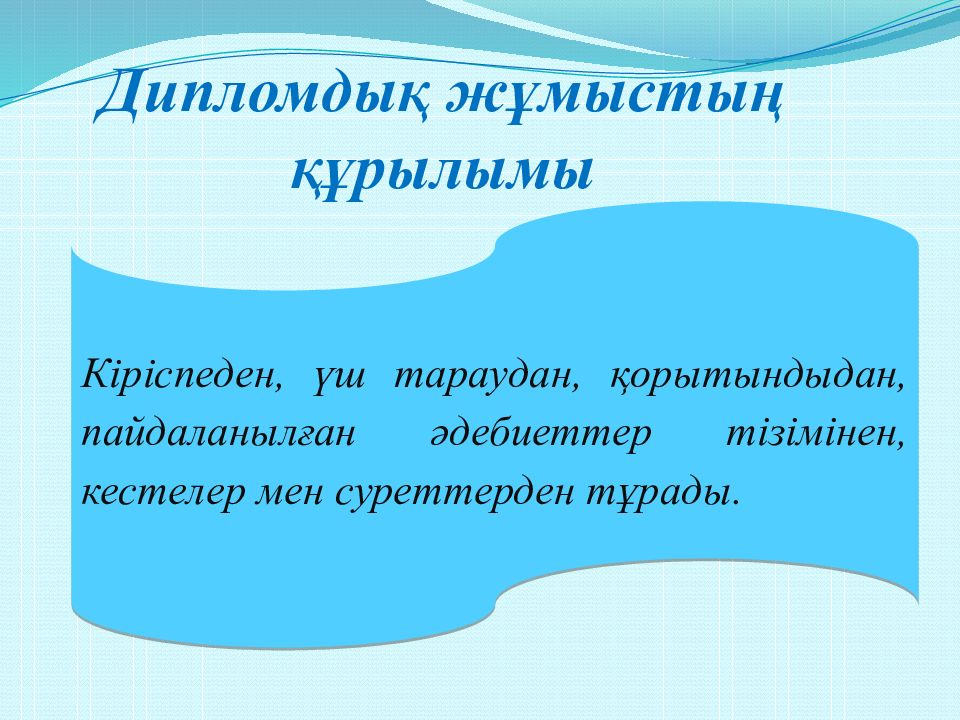 Дипломдық жұмыстың құрылымы

Кіріспеден, үш тараудан, қорытындыдан, пайдаланылған әдебиеттер тізімінен, кестелер мен суреттерден тұрады.